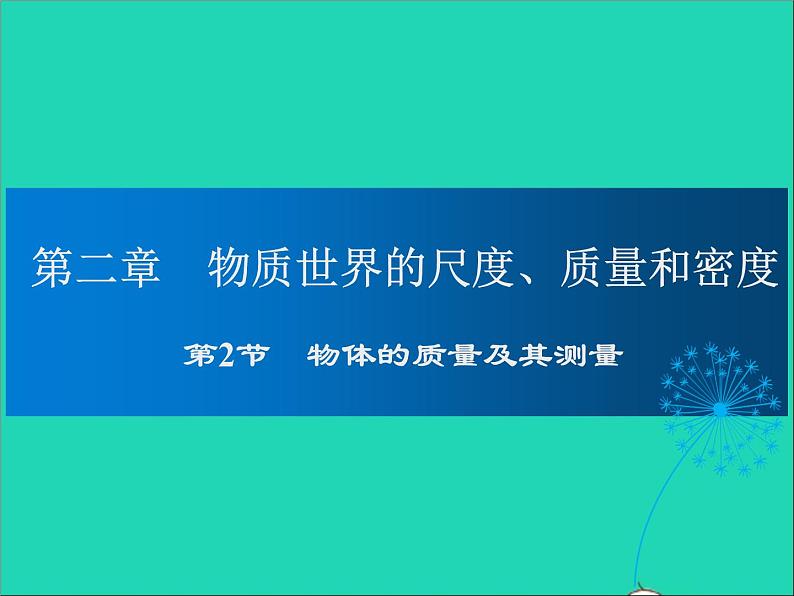 第二章　物质世界的尺度、质量和密度

第2节　物体的质量及其测量